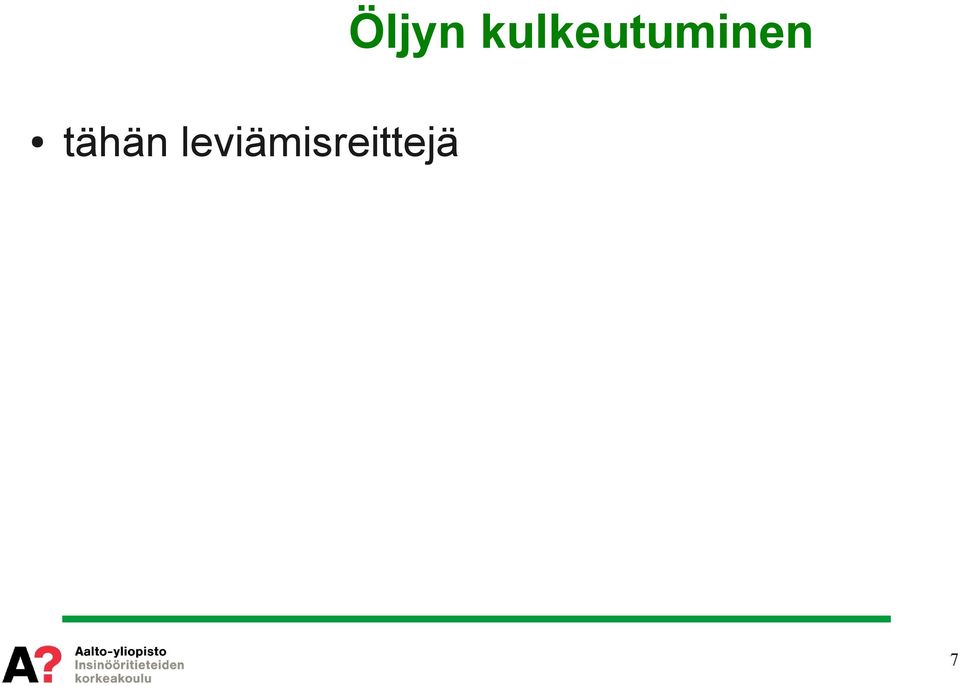 Öljyn kulkeutuminen

• tähän leviämisreittejä

A?
Aalto-yliopisto
Insinööritieteiden korkeakoulu

7